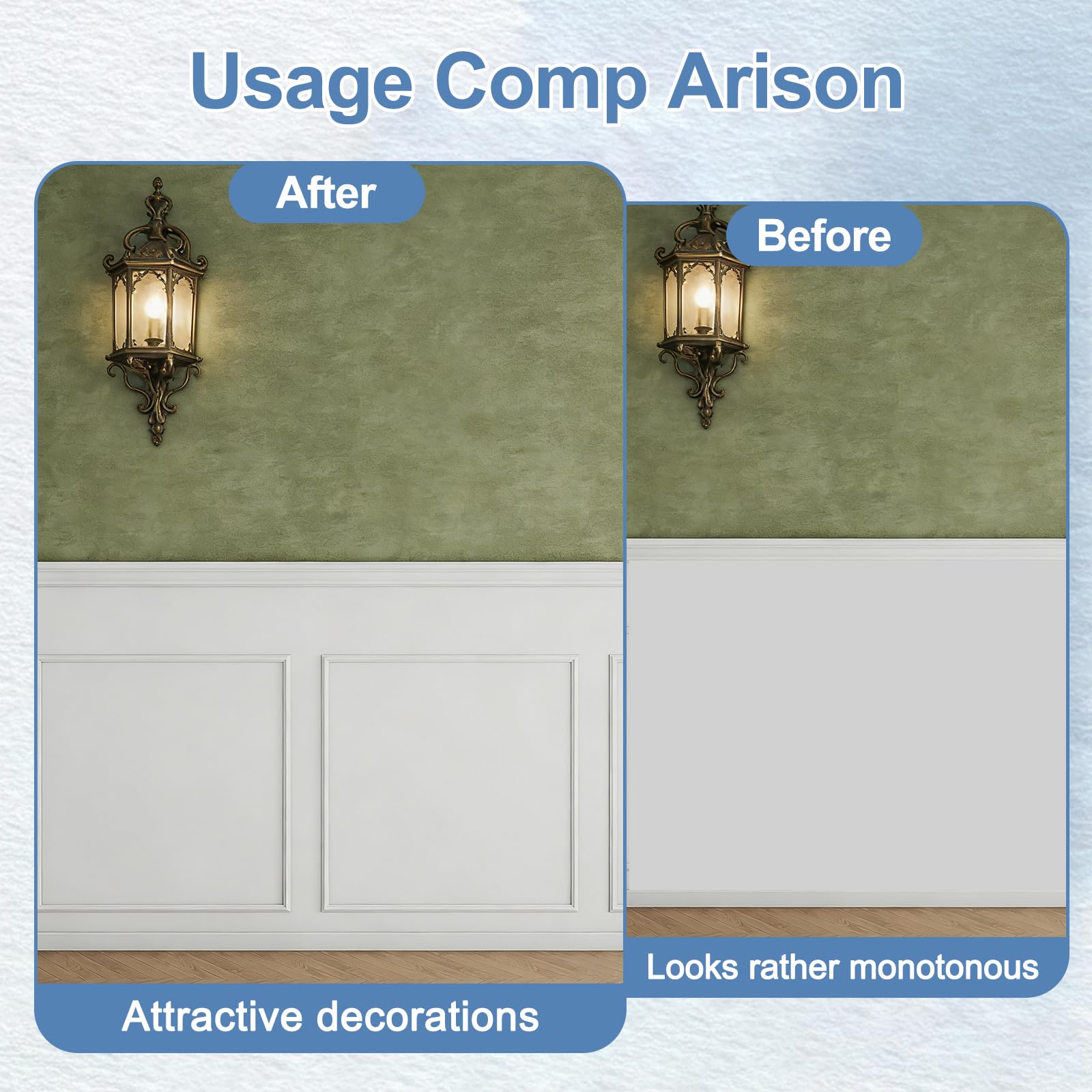 Usage Comp Arison

After

Attractive decorations

Before

Looks rather monotonous